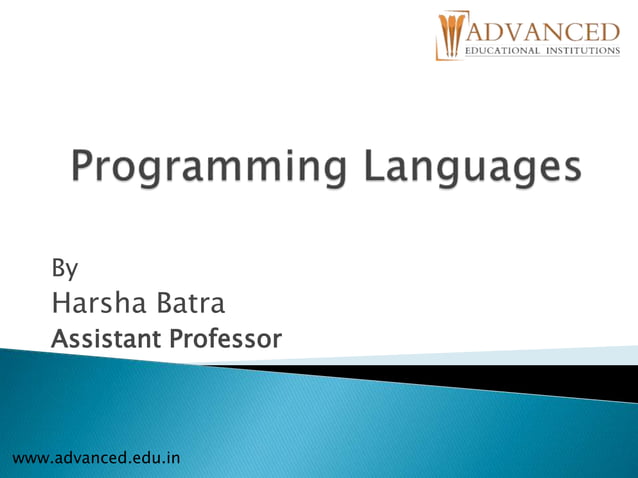 ADVANCED
EDUCATIONAL INSTITUTIONS

Programming Languages

By
Harsha Batra
Assistant Professor

www.advanced.edu.in